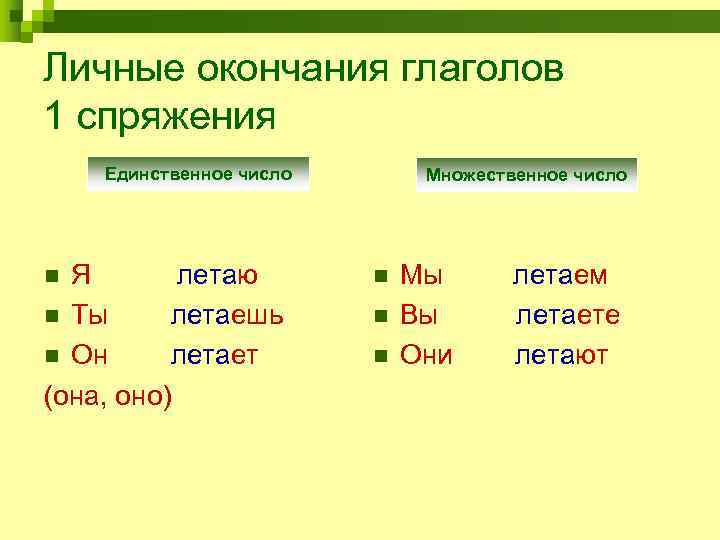 Личные окончания глаголов 1 спряжения

Единственное число

Я летаю
Ты летаешь
Он летает
(она, оно)

Множественное число

Мы летаем
Вы летаете
Они летают